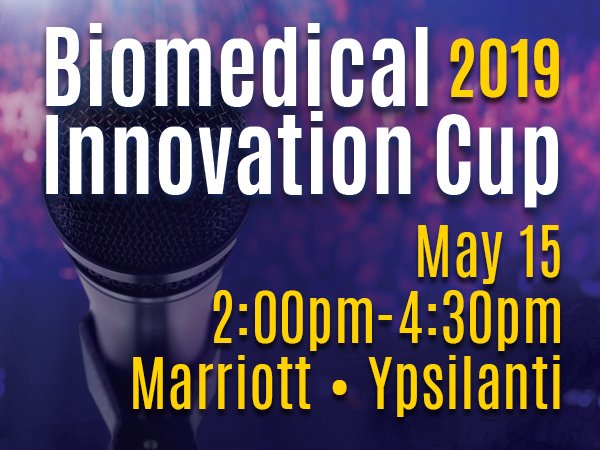 Biomedical 2019
Innovation Cup

May 15
2:00pm-4:30pm
Marriott • Ypsilanti